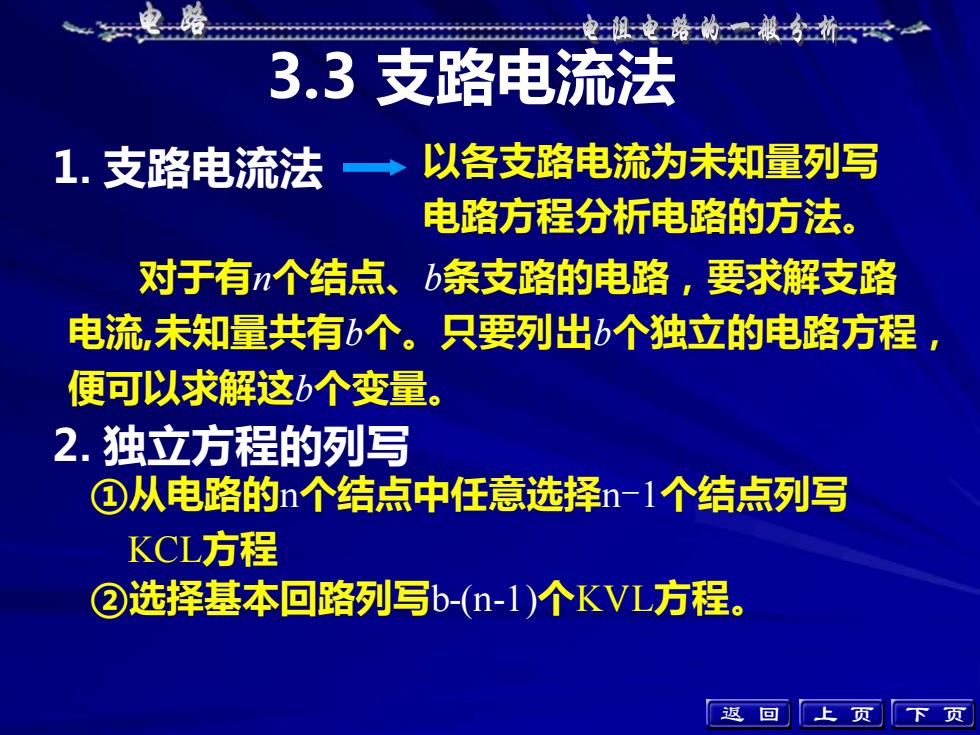 电路　　电阻电路的一般分析

3.3 支路电流法

1. 支路电流法 → 以各支路电流为未知量列写电路方程分析电路的方法。

对于有$n$个结点、$b$条支路的电路，要求解支路电流,未知量共有$b$个。只要列出$b$个独立的电路方程，便可以求解这$b$个变量。

2. 独立方程的列写

①从电路的n个结点中任意选择n−1个结点列写KCL方程

②选择基本回路列写b-(n-1)个KVL方程。

返回　上页　下页